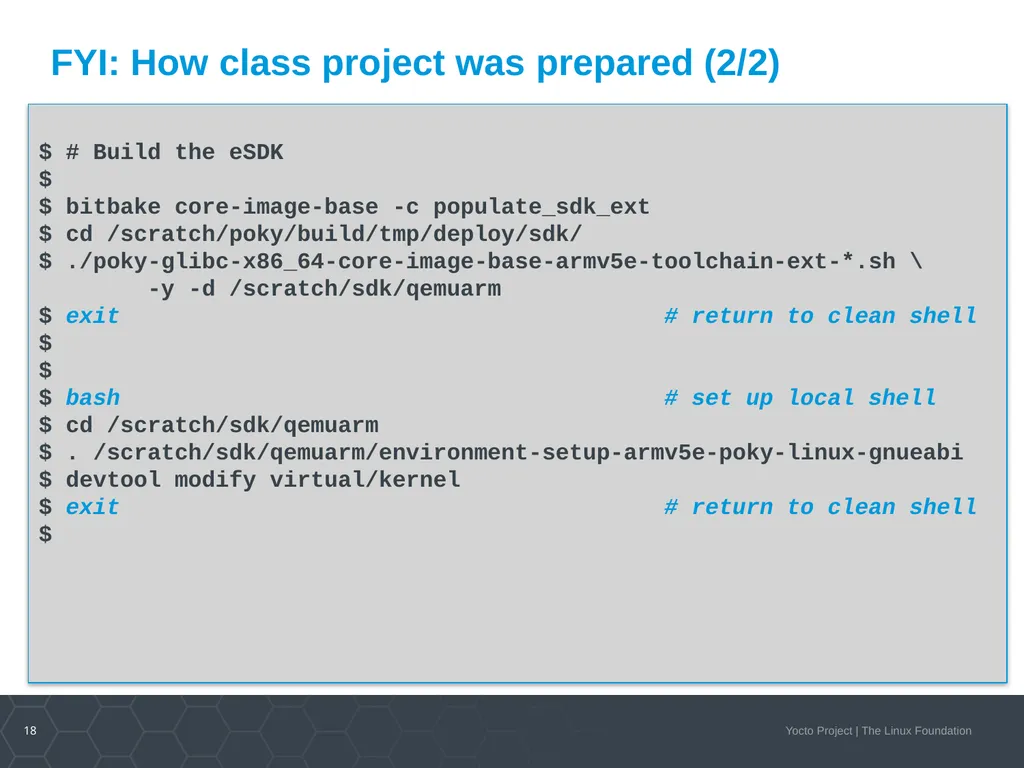 FYI: How class project was prepared (2/2)

$ # Build the eSDK
$
$ bitbake core-image-base -c populate_sdk_ext
$ cd /scratch/poky/build/tmp/deploy/sdk/
$ ./poky-glibc-x86_64-core-image-base-armv5e-toolchain-ext-*.sh \
 -y -d /scratch/sdk/qemuarm
$ exit # return to clean shell
$
$
$ bash # set up local shell
$ cd /scratch/sdk/qemuarm
$ . /scratch/sdk/qemuarm/environment-setup-armv5e-poky-linux-gnueabi
$ devtool modify virtual/kernel
$ exit # return to clean shell
$

18

Yocto Project | The Linux Foundation